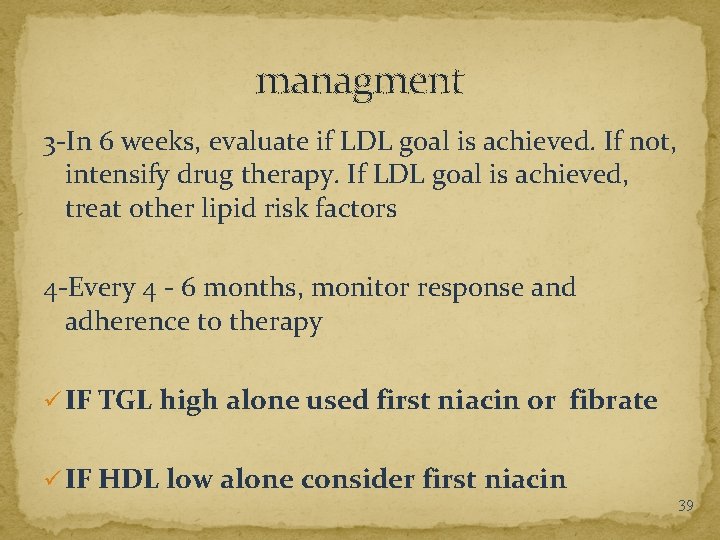 managment

3-In 6 weeks, evaluate if LDL goal is achieved. If not, intensify drug therapy. If LDL goal is achieved, treat other lipid risk factors

4-Every 4 - 6 months, monitor response and adherence to therapy

✓ IF TGL high alone used first niacin or fibrate

✓ IF HDL low alone consider first niacin

39